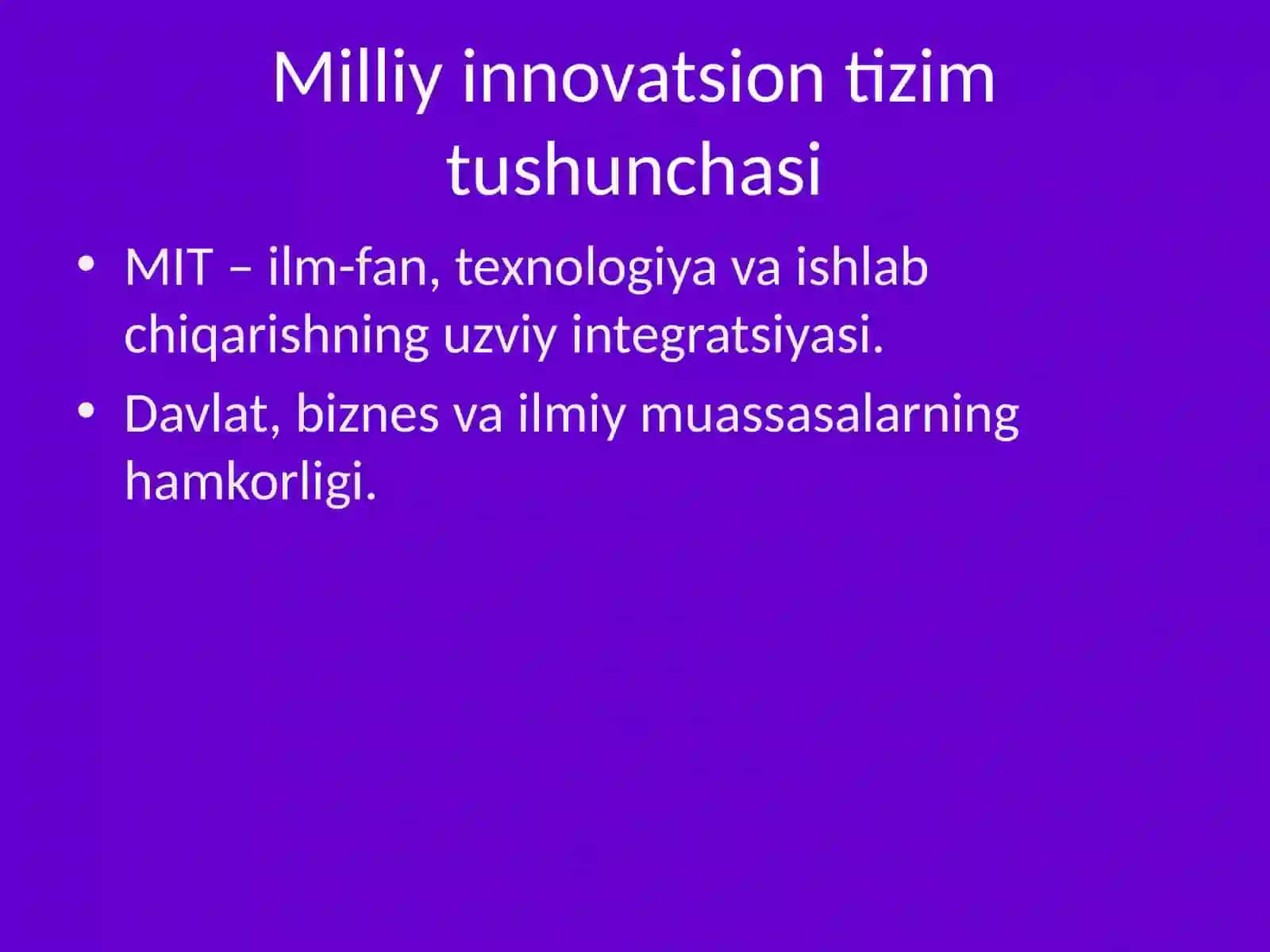 Milliy innovatsion tizim tushunchasi

• MIT – ilm-fan, texnologiya va ishlab chiqarishning uzviy integratsiyasi.
• Davlat, biznes va ilmiy muassasalarning hamkorligi.